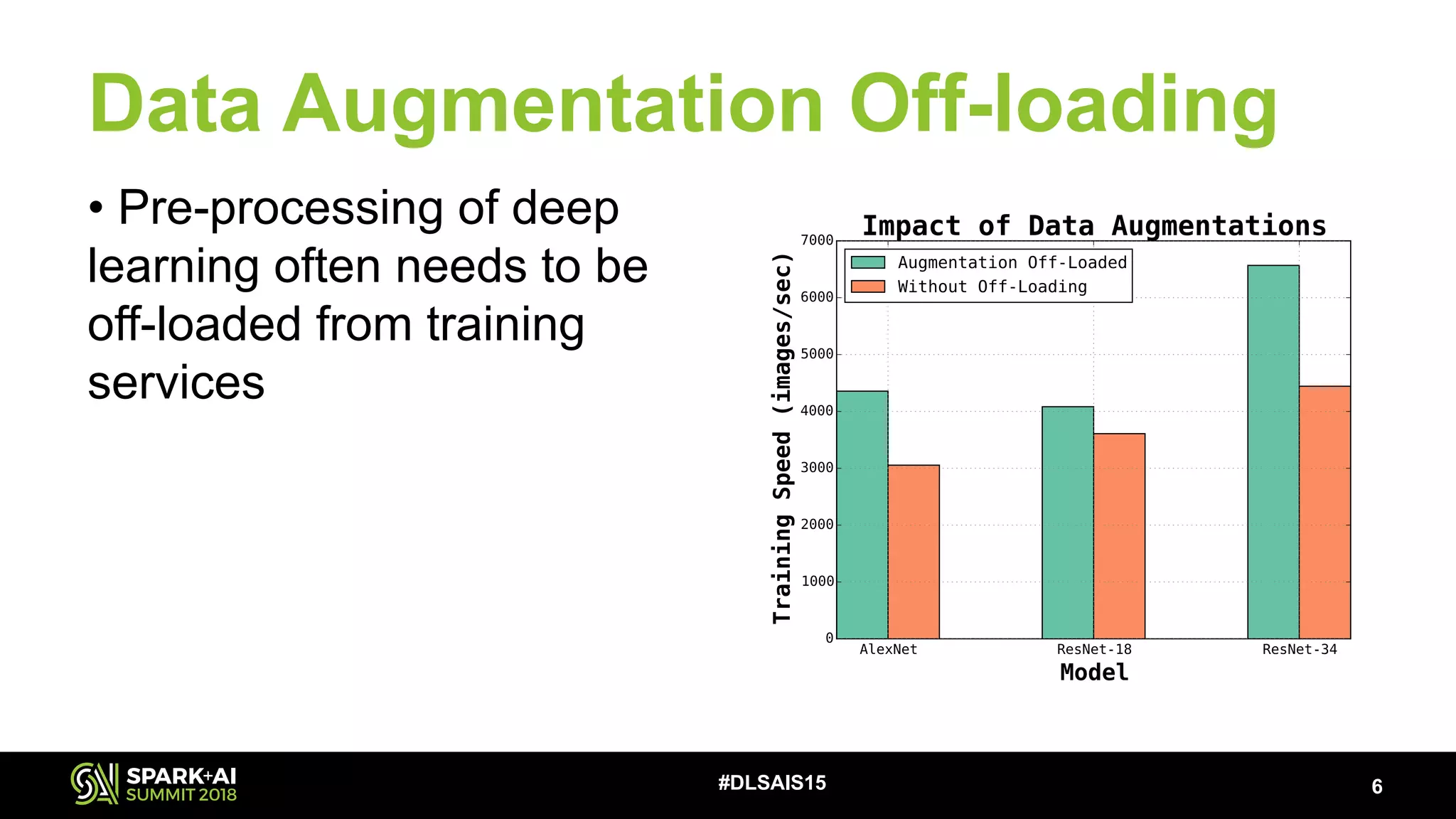 Data Augmentation Off-loading

• Pre-processing of deep learning often needs to be off-loaded from training services

Impact of Data Augmentations

Augmentation Off-Loaded
Without Off-Loading

Training Speed (images/sec)

7000
6000
5000
4000
3000
2000
1000
0

AlexNet
ResNet-18
ResNet-34

Model

SPARK+AI SUMMIT 2018

#DLSAIS15

6